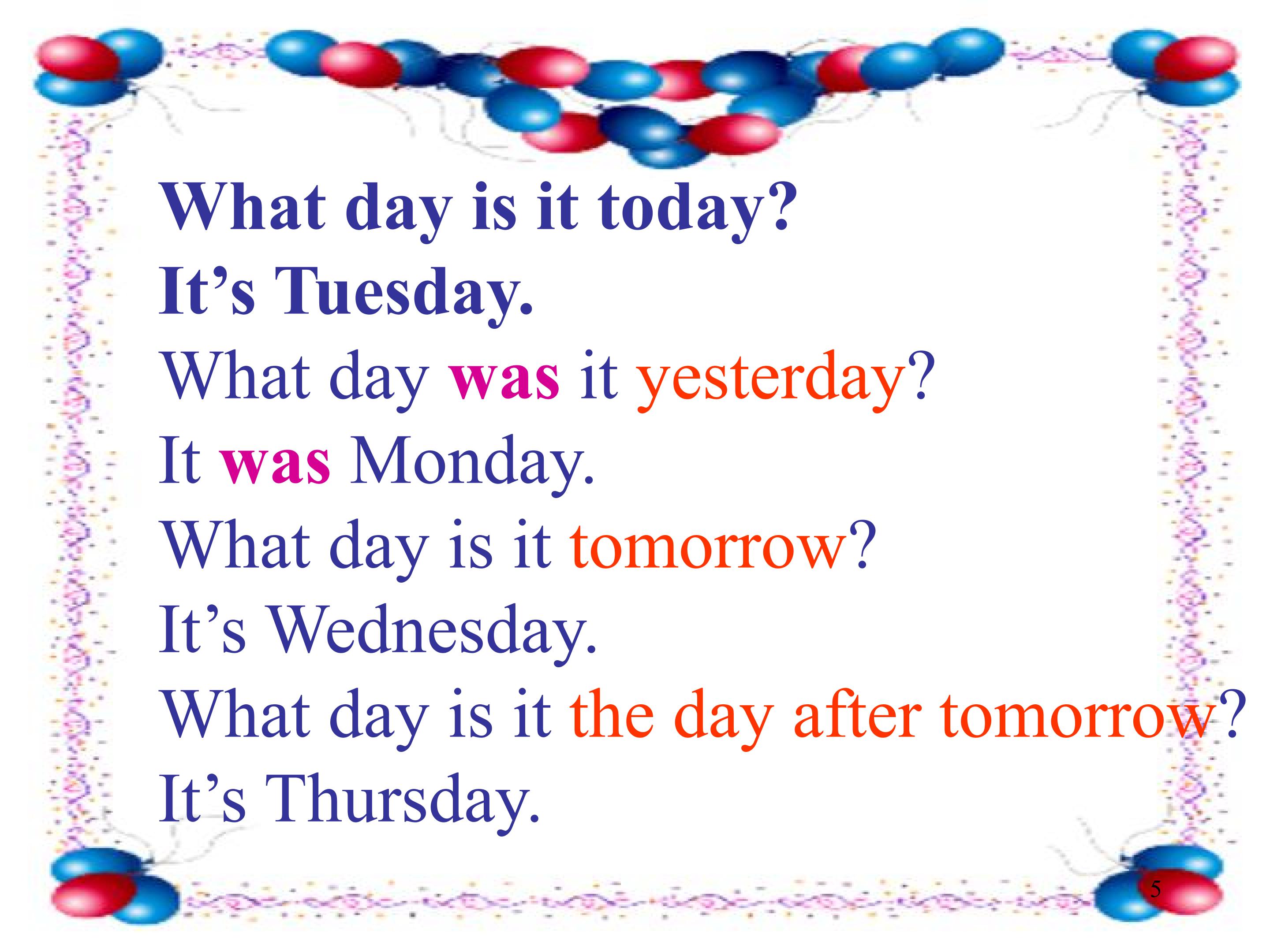 What day is it today?
It's Tuesday.
What day was it yesterday?
It was Monday.
What day is it tomorrow?
It's Wednesday.
What day is it the day after tomorrow?
It's Thursday.

5